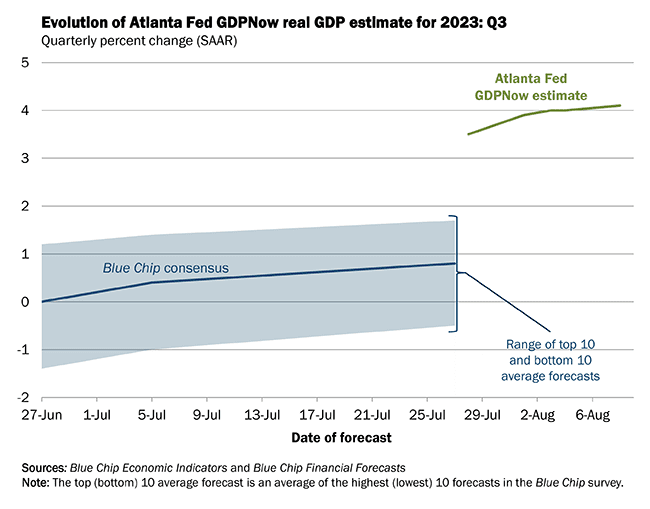 Evolution of Atlanta Fed GDPNow real GDP estimate for 2023: Q3
Quarterly percent change (SAAR)

5
4
3
2
1
0
-1
-2

Atlanta Fed GDPNow estimate

Blue Chip consensus

Range of top 10 and bottom 10 average forecasts

27-Jun 1-Jul 5-Jul 9-Jul 13-Jul 17-Jul 21-Jul 25-Jul 29-Jul 2-Aug 6-Aug

Date of forecast

Sources: Blue Chip Economic Indicators and Blue Chip Financial Forecasts
Note: The top (bottom) 10 average forecast is an average of the highest (lowest) 10 forecasts in the Blue Chip survey.